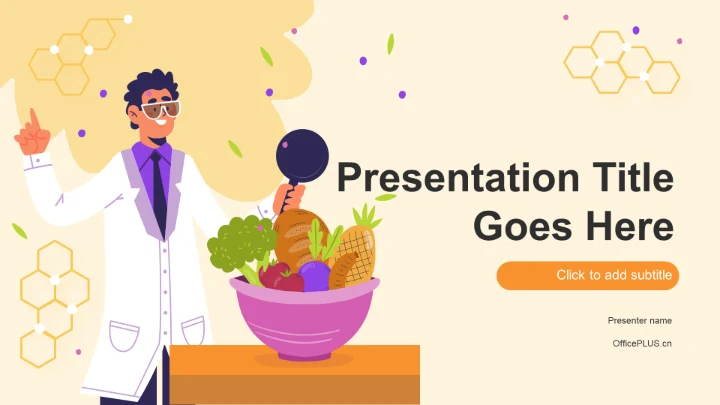 Presentation Title Goes Here

Click to add subtitle

Presenter name

OfficePLUS.cn